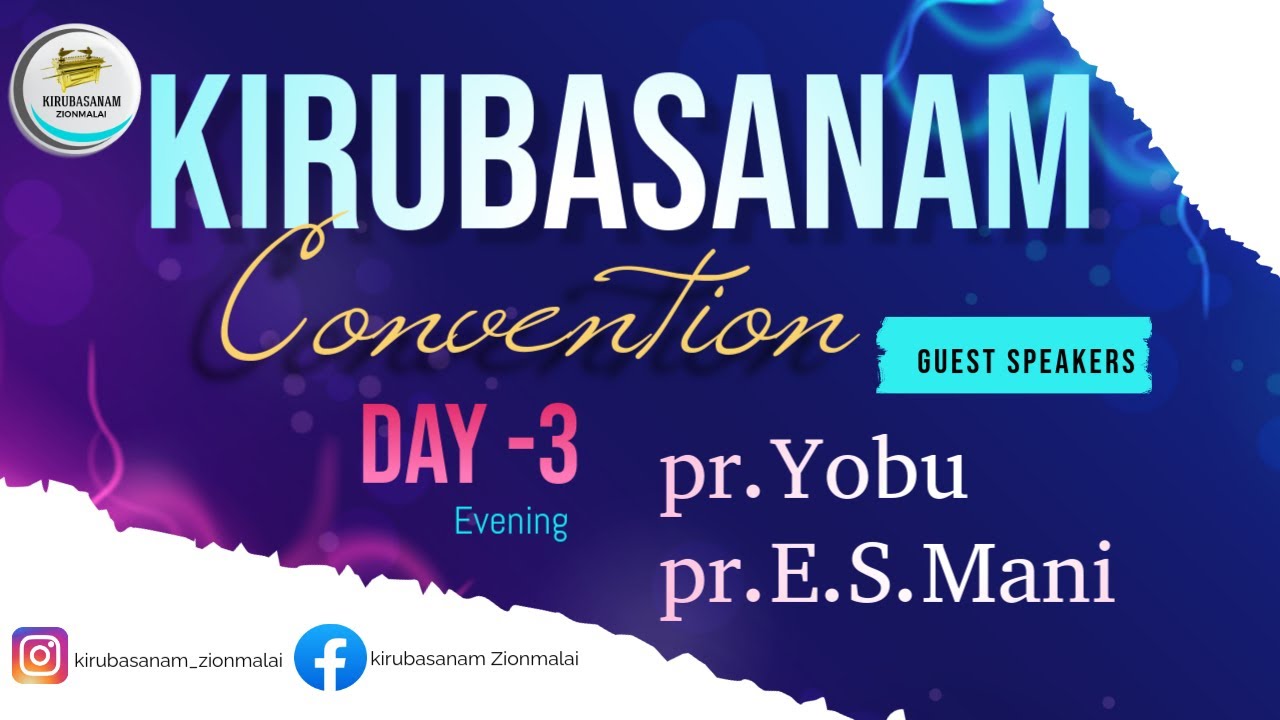 KIRUBASANAM
ZIONMALAI

KIRUBASANAM
Convention

GUEST SPEAKERS

DAY -3
Evening

pr.Yobu
pr.E.S.Mani

kirubasanam_zionmalai
kirubasanam Zionmalai